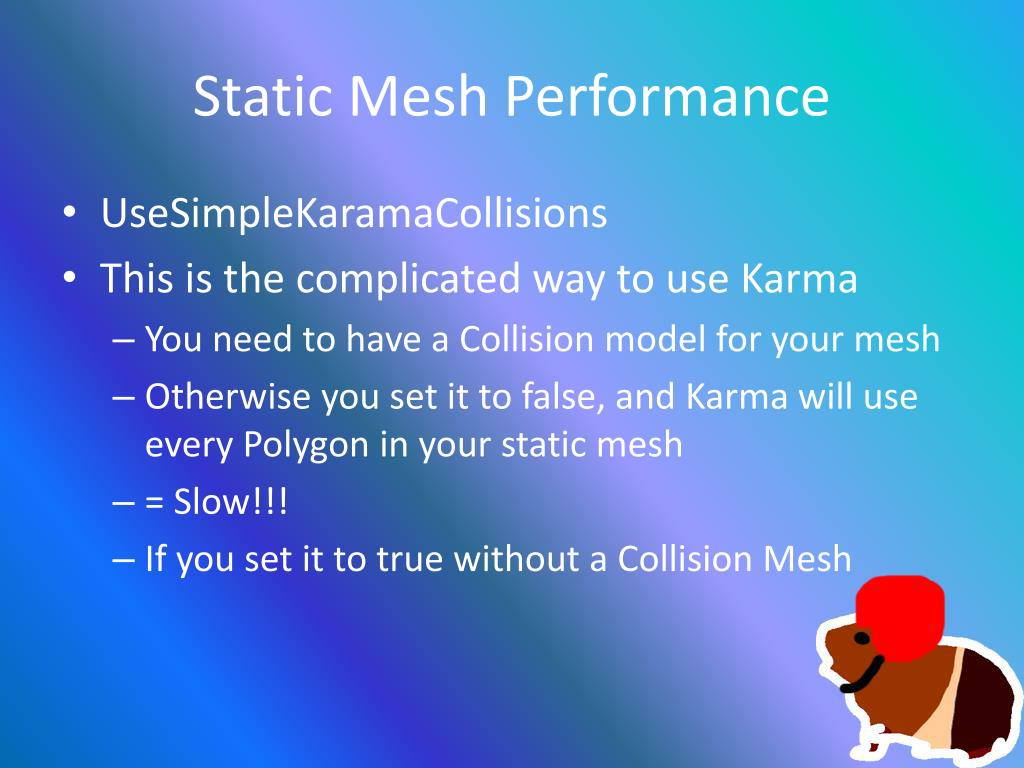 Static Mesh Performance

• UseSimpleKaramaCollisions
• This is the complicated way to use Karma
– You need to have a Collision model for your mesh
– Otherwise you set it to false, and Karma will use every Polygon in your static mesh
– = Slow!!!
– If you set it to true without a Collision Mesh